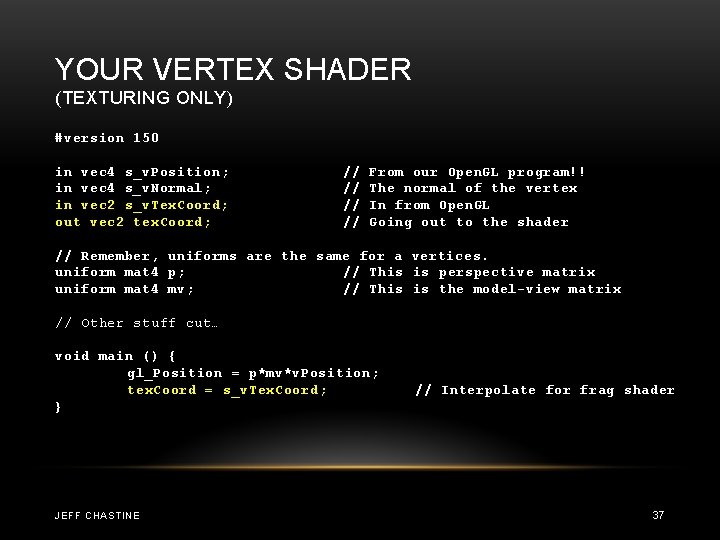 YOUR VERTEX SHADER
(TEXTURING ONLY)

#version 150

in vec4 s_vPosition; // From our OpenGL program!!
in vec4 s_vNormal; // The normal of the vertex
in vec2 s_vTexCoord; // In from OpenGL
out vec2 texCoord; // Going out to the shader

// Remember, uniforms are the same for a vertices.
uniform mat4 p; // This is perspective matrix
uniform mat4 mv; // This is the model-view matrix

// Other stuff cut…

void main () {
gl_Position = p*mv*vPosition;
texCoord = s_vTexCoord; // Interpolate for frag shader
}

JEFF CHASTINE

37